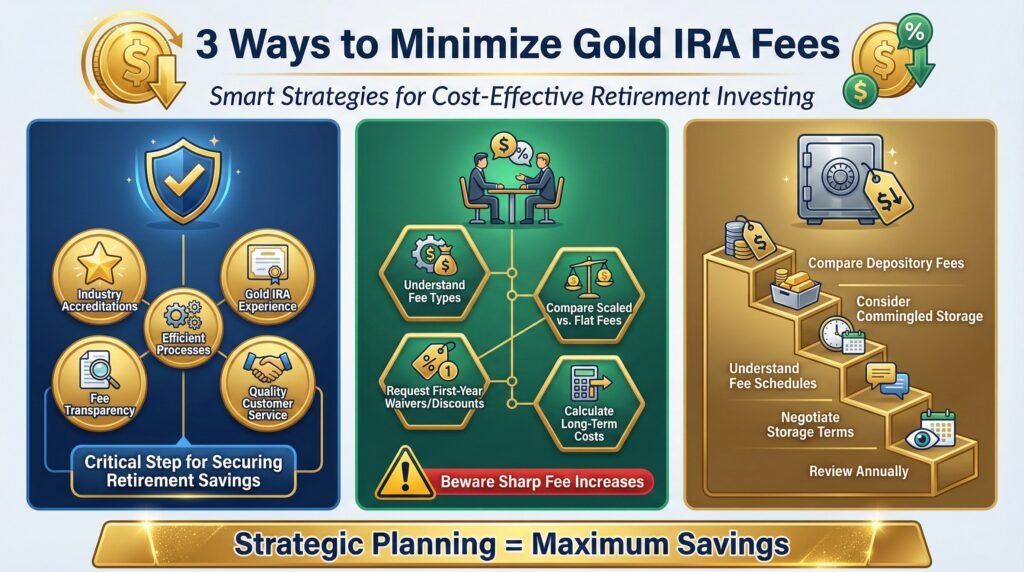 3 Ways to Minimize Gold IRA Fees

Smart Strategies for Cost-Effective Retirement Investing

Industry Accreditations

Gold IRA Experience

Efficient Processes

Fee Transparency

Quality Customer Service

Critical Step for Securing Retirement Savings

Understand Fee Types

Compare Scaled vs. Flat Fees

Request First-Year Waivers/Discounts

Calculate Long-Term Costs

Beware Sharp Fee Increases

Compare Depository Fees

Consider Commingled Storage

Understand Fee Schedules

Negotiate Storage Terms

Review Annually

Strategic Planning = Maximum Savings